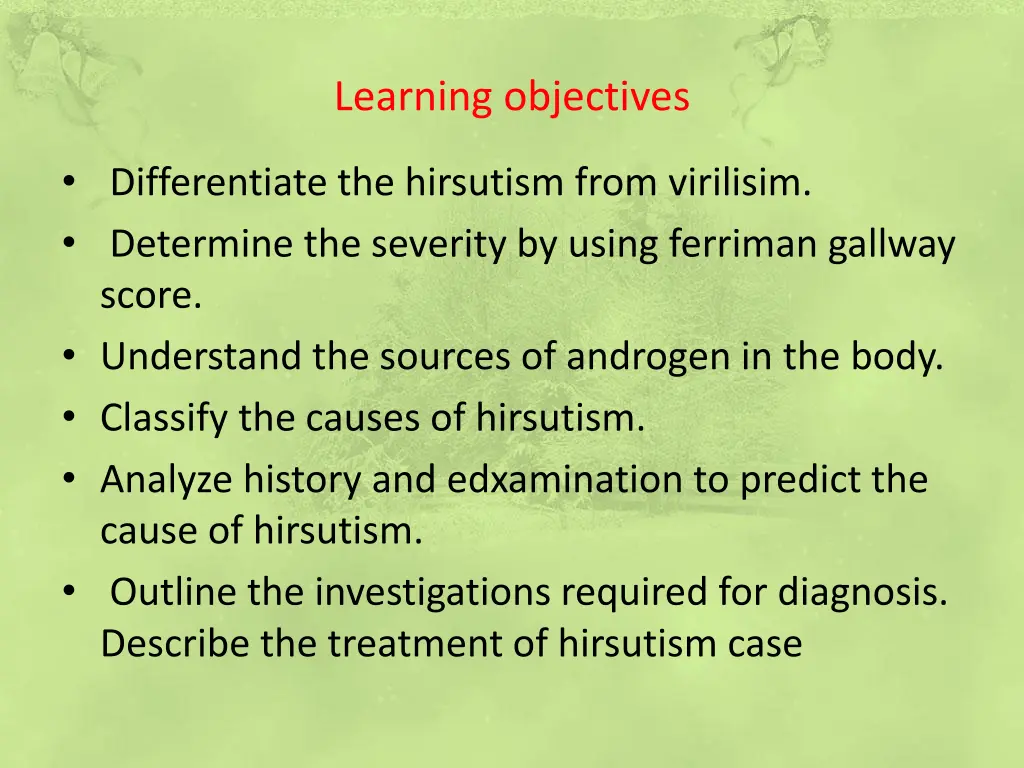 Learning objectives

• Differentiate the hirsutism from virilisim.
• Determine the severity by using ferriman gallway score.
• Understand the sources of androgen in the body.
• Classify the causes of hirsutism.
• Analyze history and edxamination to predict the cause of hirsutism.
• Outline the investigations required for diagnosis. Describe the treatment of hirsutism case